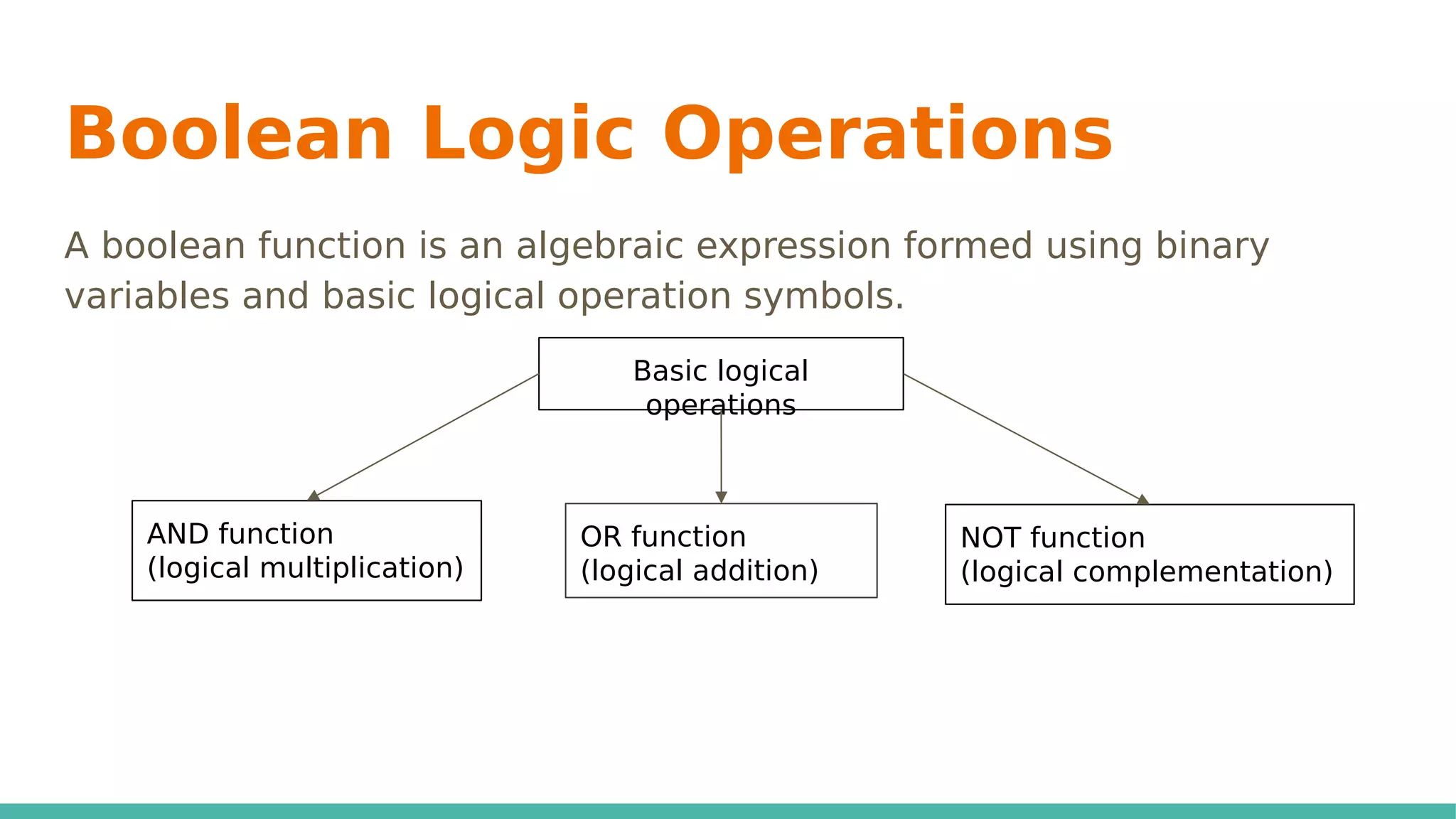 Boolean Logic Operations

A boolean function is an algebraic expression formed using binary variables and basic logical operation symbols.

Basic logical operations

AND function
(logical multiplication)

OR function
(logical addition)

NOT function
(logical complementation)